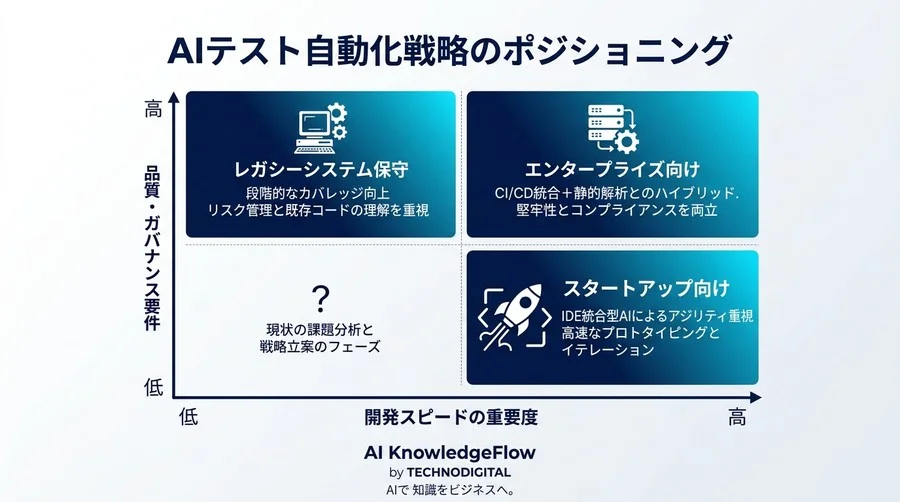 AIテスト自動化戦略のポジショニング

高

品質・ガバナンス要件

低

レガシーシステム保守
段階的なカバレッジ向上
リスク管理と既存コードの理解を重視

エンタープライズ向け
CI/CD統合＋静的解析とのハイブリッド、
堅牢性とコンプライアンスを両立

?
現状の課題分析と
戦略立案のフェーズ

スタートアップ向け
IDE統合型AIによるアジリティ重視
高速なプロトタイピングと
イテレーション

低

開発スピードの重要度

高

AI KnowledgeFlow
by TECHNODIGITAL
AIで 知識をビジネスへ。